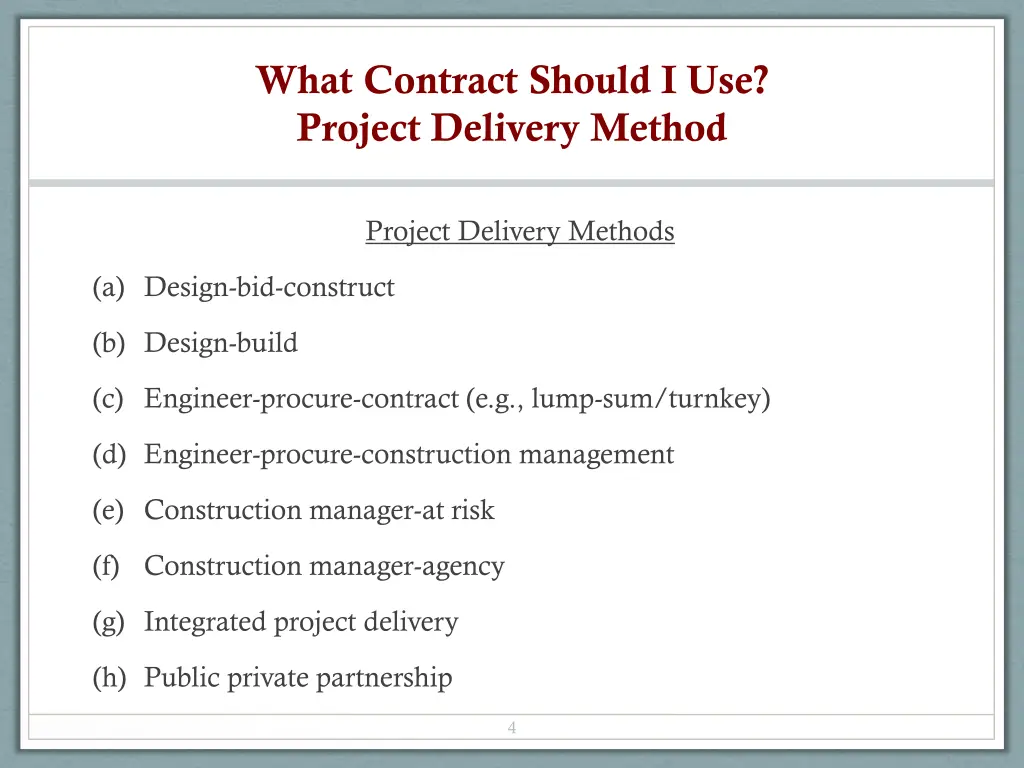 What Contract Should I Use?
Project Delivery Method

Project Delivery Methods

(a) Design-bid-construct

(b) Design-build

(c) Engineer-procure-contract (e.g., lump-sum/turnkey)

(d) Engineer-procure-construction management

(e) Construction manager-at risk

(f) Construction manager-agency

(g) Integrated project delivery

(h) Public private partnership

4